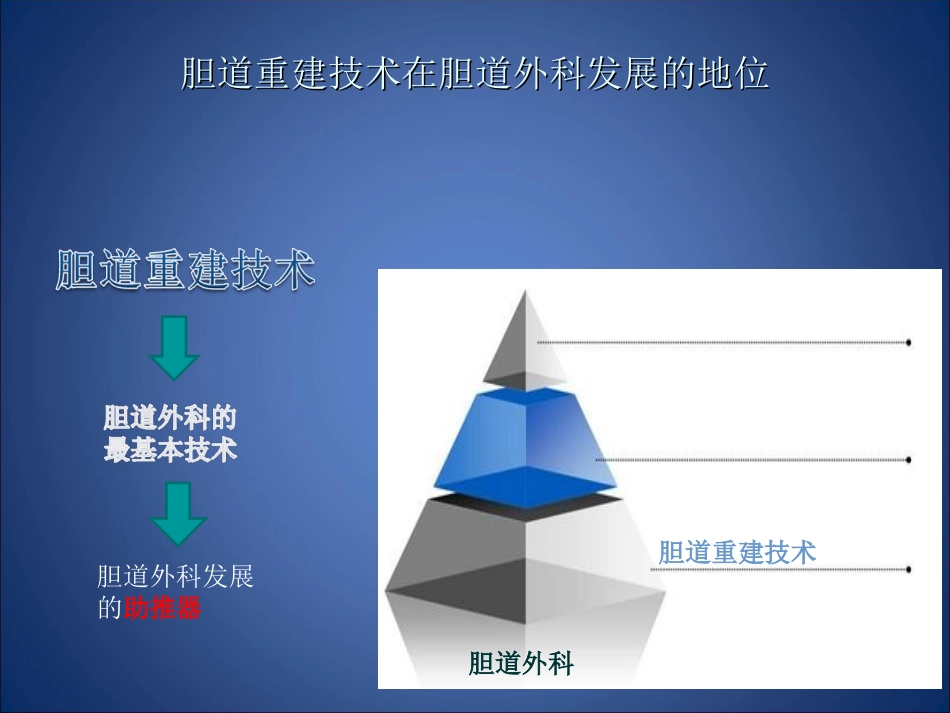 胆道重建技术在胆道外科发展的地位

胆道重建技术

胆道外科的最基本技术

胆道外科发展的助推器

胆道重建技术

胆道外科